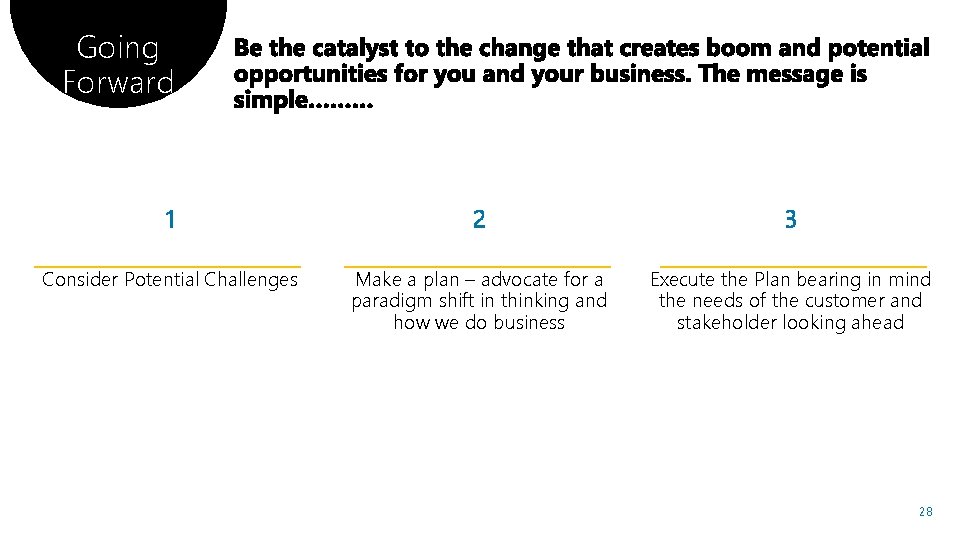 Going Forward

Be the catalyst to the change that creates boom and potential opportunities for you and your business. The message is simple………

1

Consider Potential Challenges

2

Make a plan – advocate for a paradigm shift in thinking and how we do business

3

Execute the Plan bearing in mind the needs of the customer and stakeholder looking ahead

28